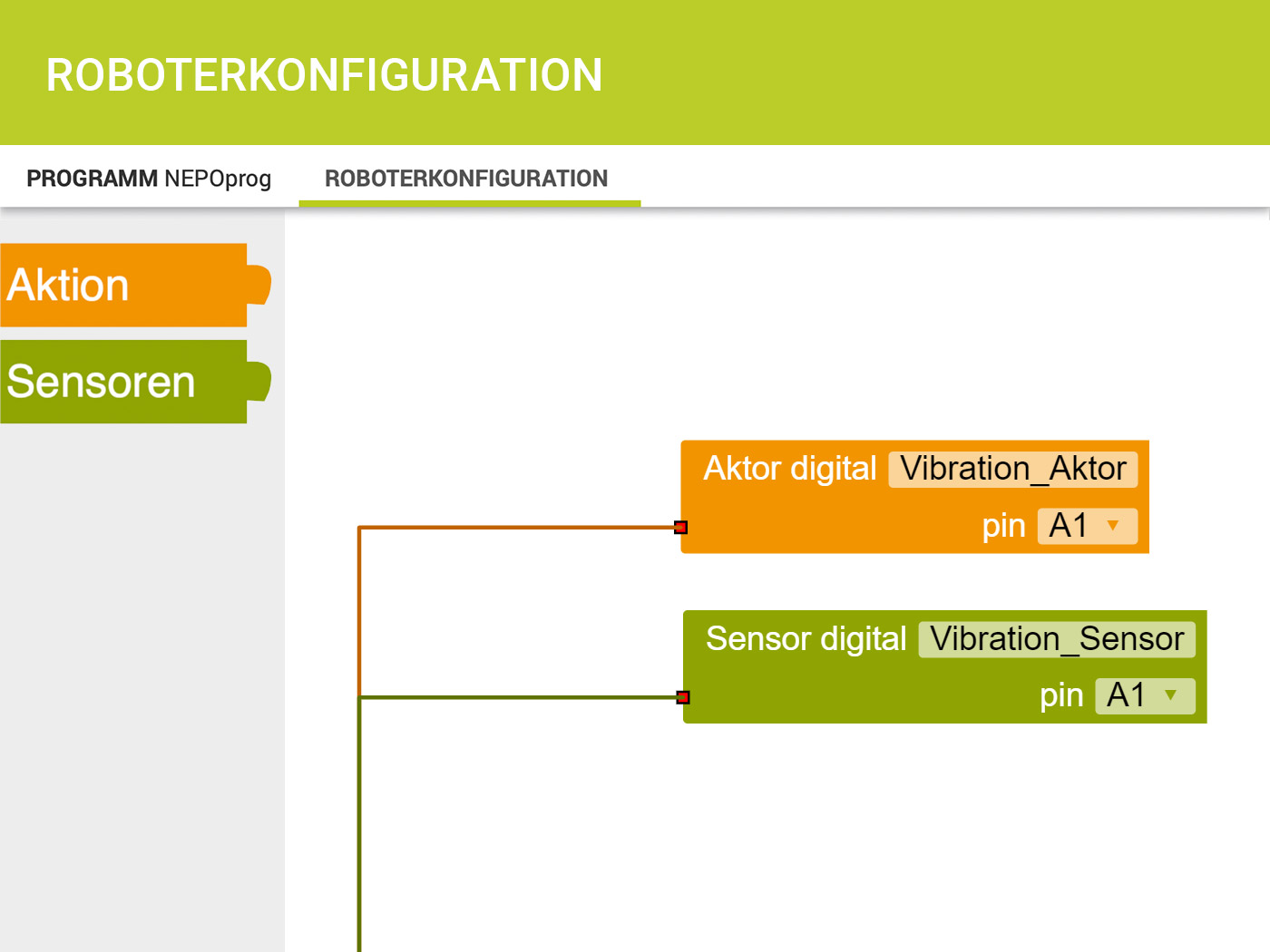 ROBOTERKONFIGURATION

PROGRAMM NEPOprog ROBOTERKONFIGURATION

Aktion

Sensoren

Aktor digital Vibration_Aktor
pin A1

Sensor digital Vibration_Sensor
pin A1